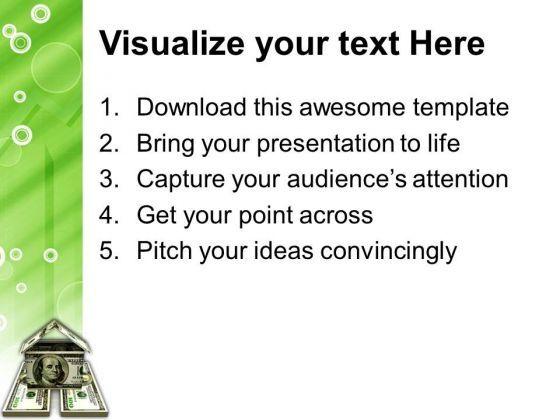 Visualize your text Here

1. Download this awesome template
2. Bring your presentation to life
3. Capture your audience's attention
4. Get your point across
5. Pitch your ideas convincingly